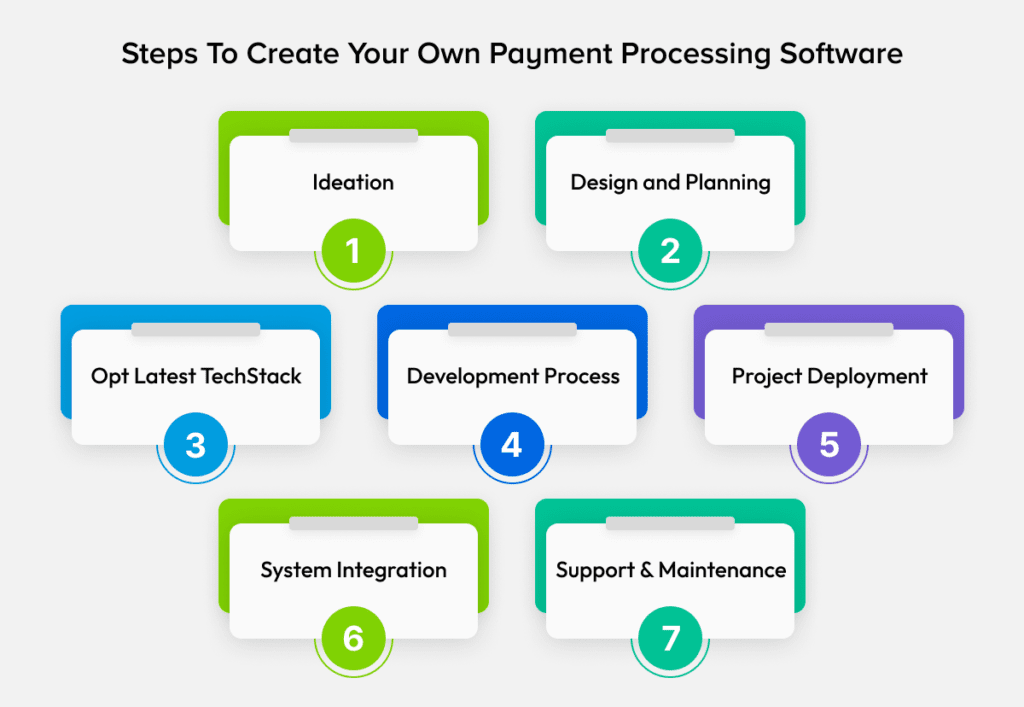 Steps To Create Your Own Payment Processing Software

Ideation
1

Design and Planning
2

Opt Latest TechStack
3

Development Process
4

Project Deployment
5

System Integration
6

Support & Maintenance
7